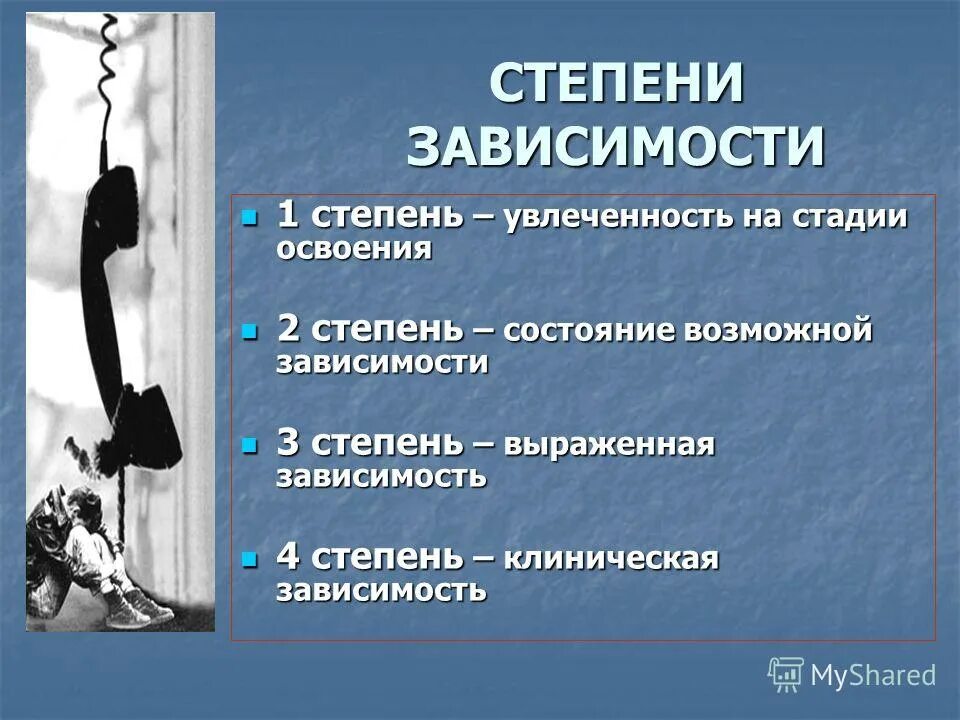 СТЕПЕНИ ЗАВИСИМОСТИ

1 степень – увлеченность на стадии освоения

2 степень – состояние возможной зависимости

3 степень – выраженная зависимость

4 степень – клиническая зависимость

MyShared